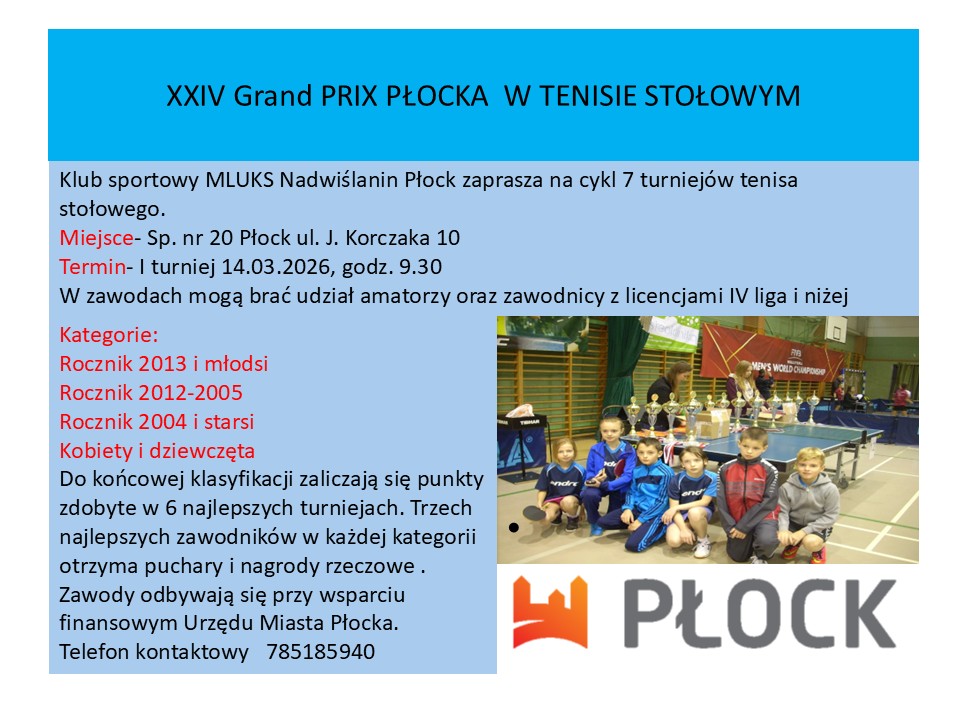 XXIV Grand PRIX PŁOCKA  W TENISIE STOŁOWYM

Klub sportowy MLUKS Nadwiślanin Płock zaprasza na cykl 7 turniejów tenisa stołowego.
Miejsce- Sp. nr 20 Płock ul. J. Korczaka 10
Termin- I turniej 14.03.2026, godz. 9.30
W zawodach mogą brać udział amatorzy oraz zawodnicy z licencjami IV liga i niżej

Kategorie:
Rocznik 2013 i młodsi
Rocznik 2012-2005
Rocznik 2004 i starsi
Kobiety i dziewczęta
Do końcowej klasyfikacji zaliczają się punkty zdobyte w 6 najlepszych turniejach. Trzech najlepszych zawodników w każdej kategorii otrzyma puchary i nagrody rzeczowe .
Zawody odbywają się przy wsparciu finansowym Urzędu Miasta Płocka.
Telefon kontaktowy   785185940

MEN'S WORLD CHAMPIONSHIP

PŁOCK